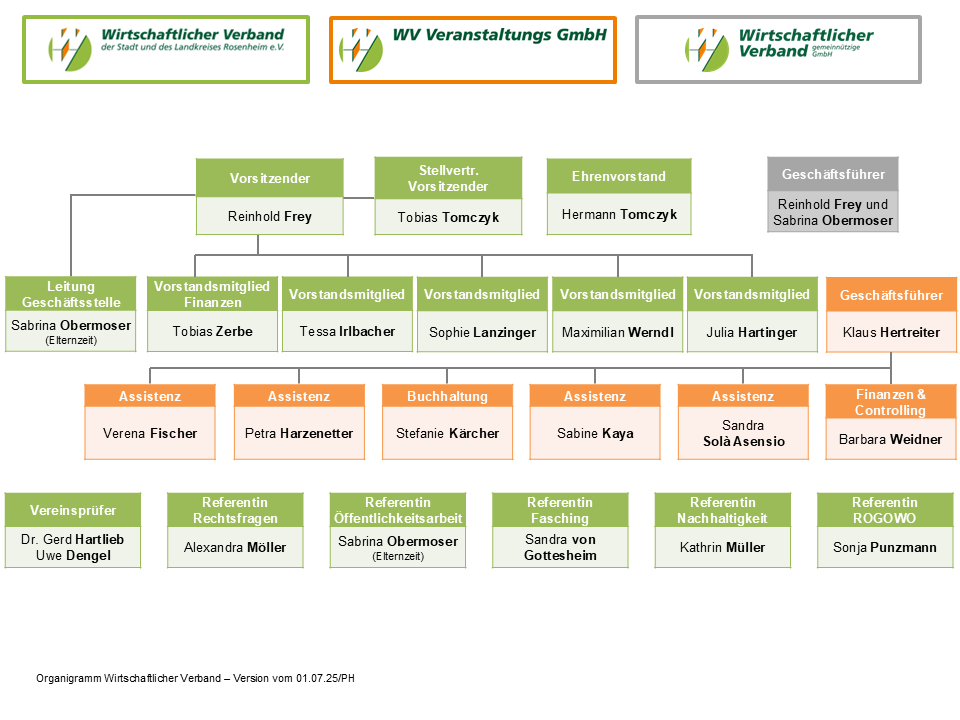 Wirtschaftlicher Verband der Stadt und des Landkreises Rosenheim e.V.

WV Veranstaltungs GmbH

Wirtschaftlicher Verband gemeinnützige GmbH

Vorsitzender
Reinhold Frey

Stellvertr. Vorsitzender
Tobias Tomczyk

Ehrenvorstand
Hermann Tomczyk

Geschäftsführer
Reinhold Frey und Sabrina Obermoser

Leitung Geschäftsstelle
Sabrina Obermoser (Elternzeit)

Vorstandsmitglied Finanzen
Tobias Zerbe

Vorstandsmitglied
Tessa Irlbacher

Vorstandsmitglied
Sophie Lanzinger

Vorstandsmitglied
Maximilian Werndl

Vorstandsmitglied
Julia Hartinger

Geschäftsführer
Klaus Hertreiter

Assistenz
Verena Fischer

Assistenz
Petra Harzenetter

Buchhaltung
Stefanie Kärcher

Assistenz
Sabine Kaya

Assistenz
Sandra Solà Asensio

Finanzen & Controlling
Barbara Weidner

Vereinsprüfer
Dr. Gerd Hartlieb
Uwe Dengel

Referentin Rechtsfragen
Alexandra Möller

Referentin Öffentlichkeitsarbeit
Sabrina Obermoser (Elternzeit)

Referentin Fasching
Sandra von Gottesheim

Referentin Nachhaltigkeit
Kathrin Müller

Referentin ROGOWO
Sonja Punzmann

Organigramm Wirtschaftlicher Verband – Version vom 01.07.25/PH